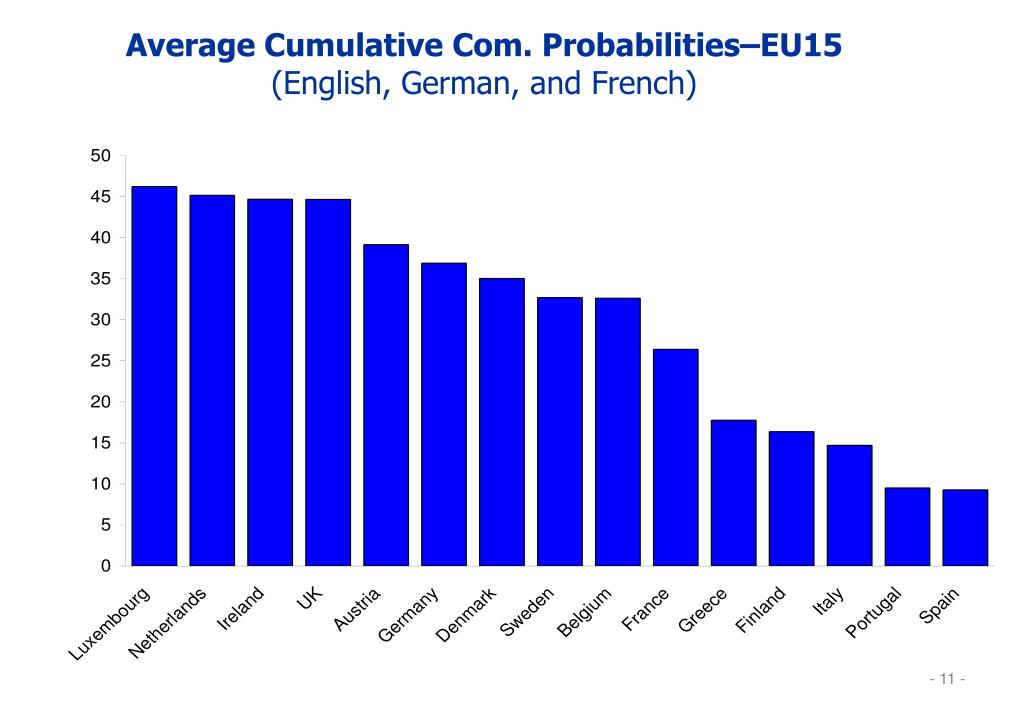 Average Cumulative Com. Probabilities–EU15
(English, German, and French)

50
45
40
35
30
25
20
15
10
5
0

Luxembourg
Netherlands
Ireland
UK
Austria
Germany
Denmark
Sweden
Belgium
France
Greece
Finland
Italy
Portugal
Spain

- 11 -